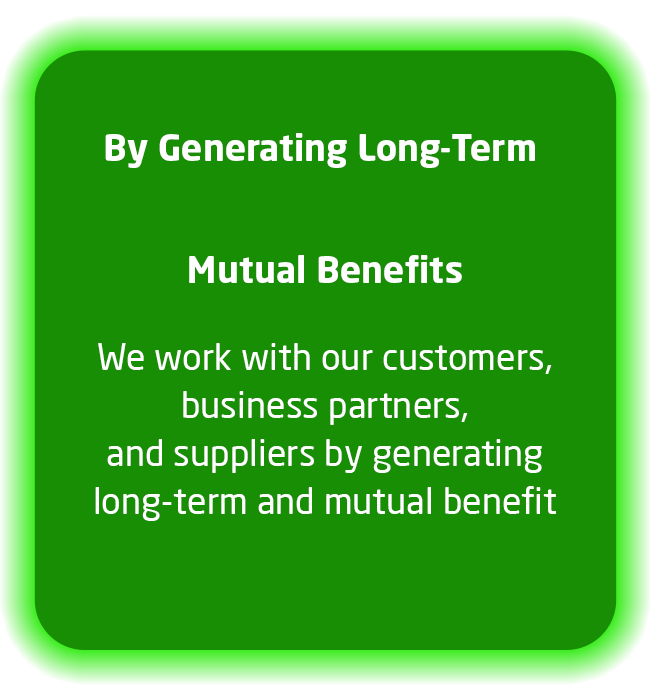 By Generating Long-Term

Mutual Benefits

We work with our customers, business partners, and suppliers by generating long-term and mutual benefit